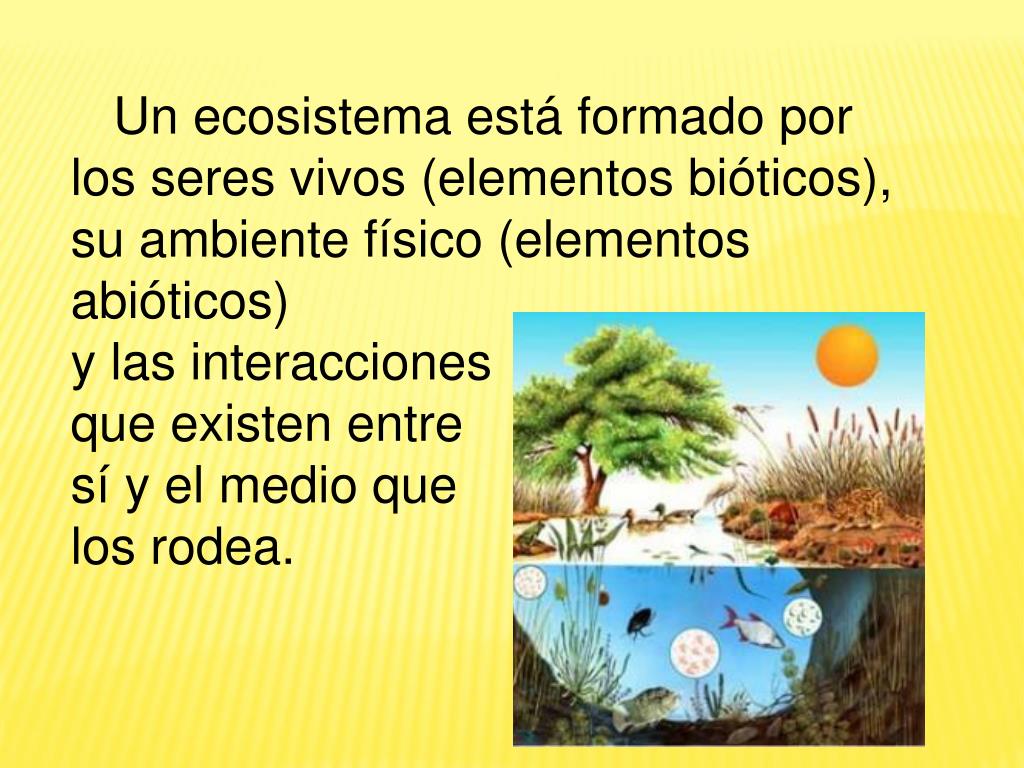 Un ecosistema está formado por los seres vivos (elementos bióticos), su ambiente físico (elementos abióticos)
y las interacciones que existen entre sí y el medio que los rodea.